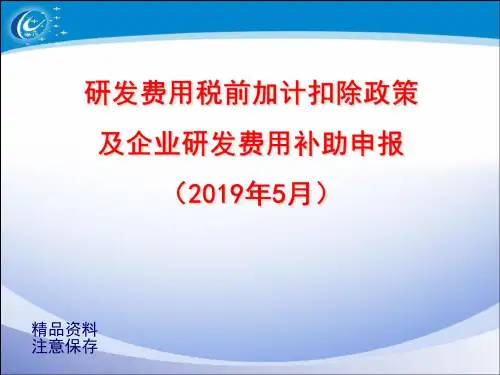 研发费用税前加计扣除政策
及企业研发费用补助申报
（2019年5月）

精品资料
注意保存